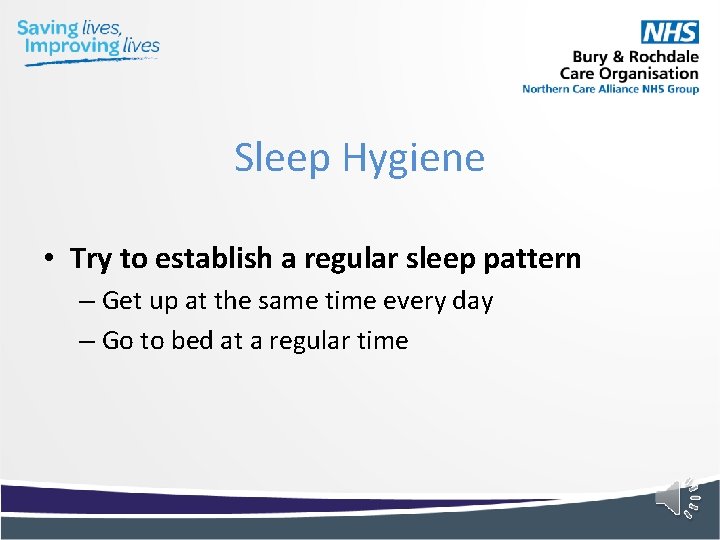 Saving lives,
Improving lives

NHS
Bury & Rochdale
Care Organisation
Northern Care Alliance NHS Group

Sleep Hygiene

• Try to establish a regular sleep pattern
– Get up at the same time every day
– Go to bed at a regular time